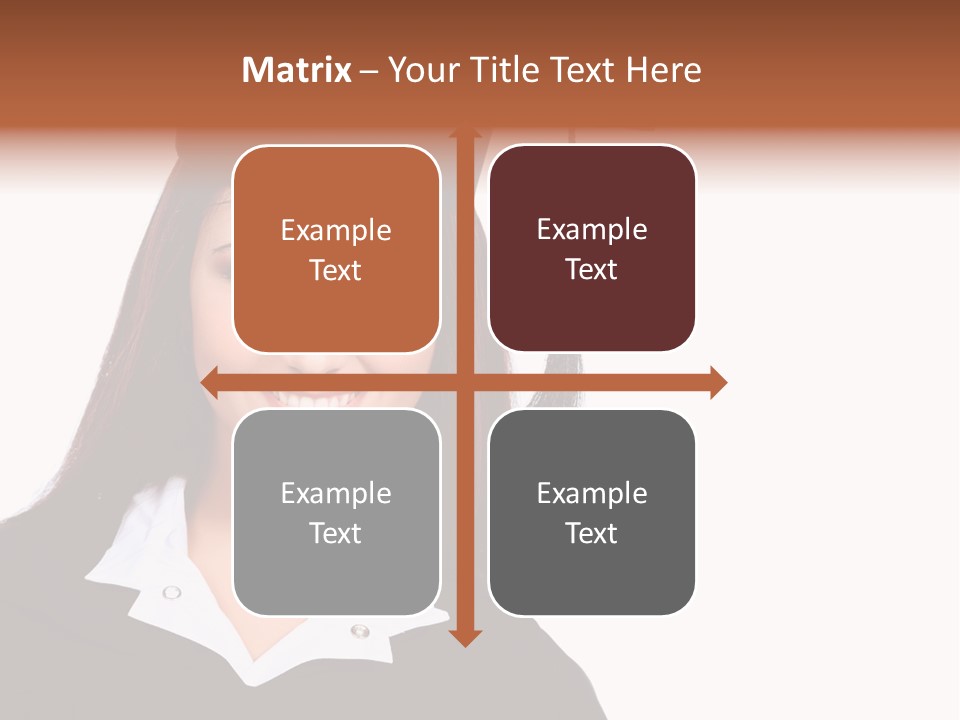 Matrix – Your Title Text Here

Example Text

Example Text

Example Text

Example Text